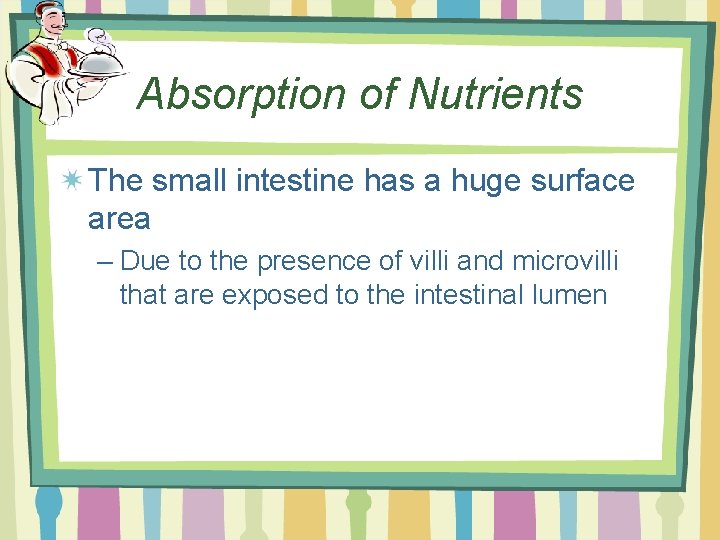 Absorption of Nutrients

The small intestine has a huge surface area

– Due to the presence of villi and microvilli that are exposed to the intestinal lumen